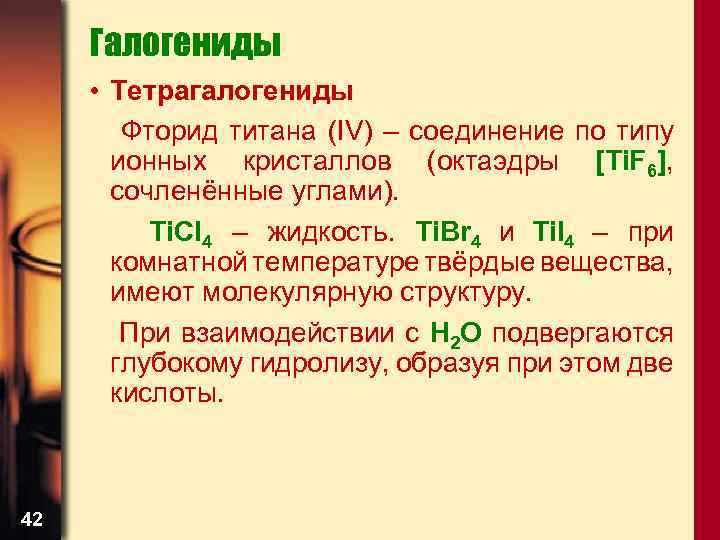 Галогениды

• Тетрагалогениды

Фторид титана (IV) – соединение по типу ионных кристаллов (октаэдры $[TiF_6]$, сочленённые углами).

$TiCl_4$ – жидкость. $TiBr_4$ и $TiI_4$ – при комнатной температуре твёрдые вещества, имеют молекулярную структуру.

При взаимодействии с $H_2O$ подвергаются глубокому гидролизу, образуя при этом две кислоты.

42